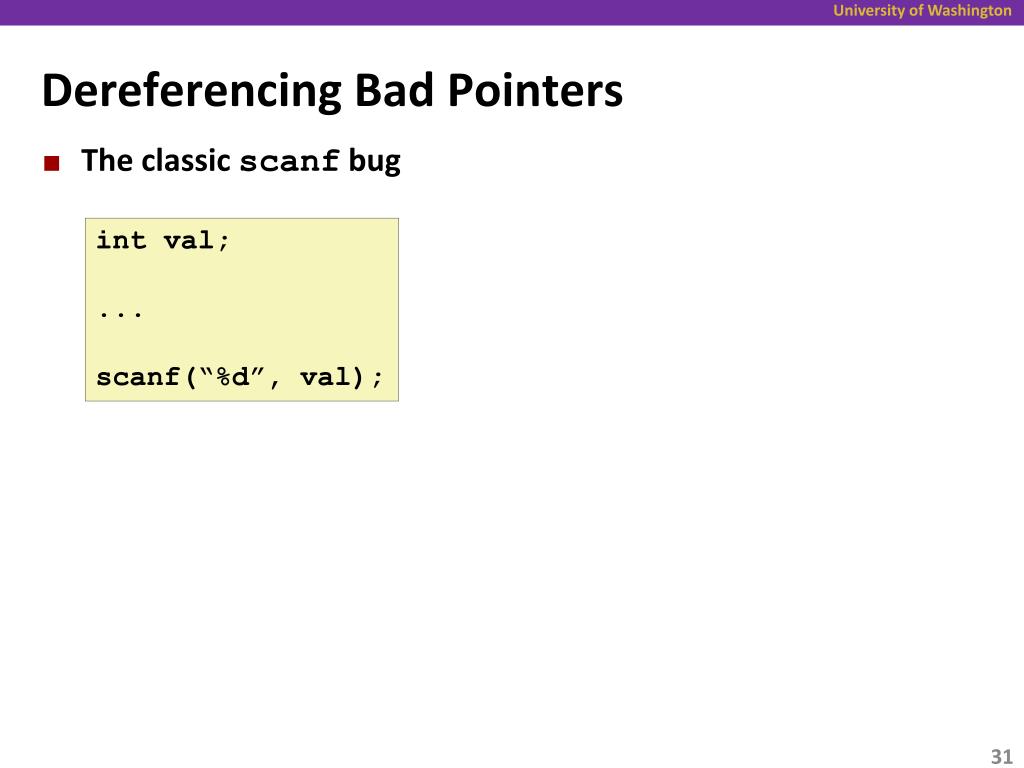 University of Washington

Dereferencing Bad Pointers

■ The classic scanf bug

int val;

...

scanf(“%d”, val);

31